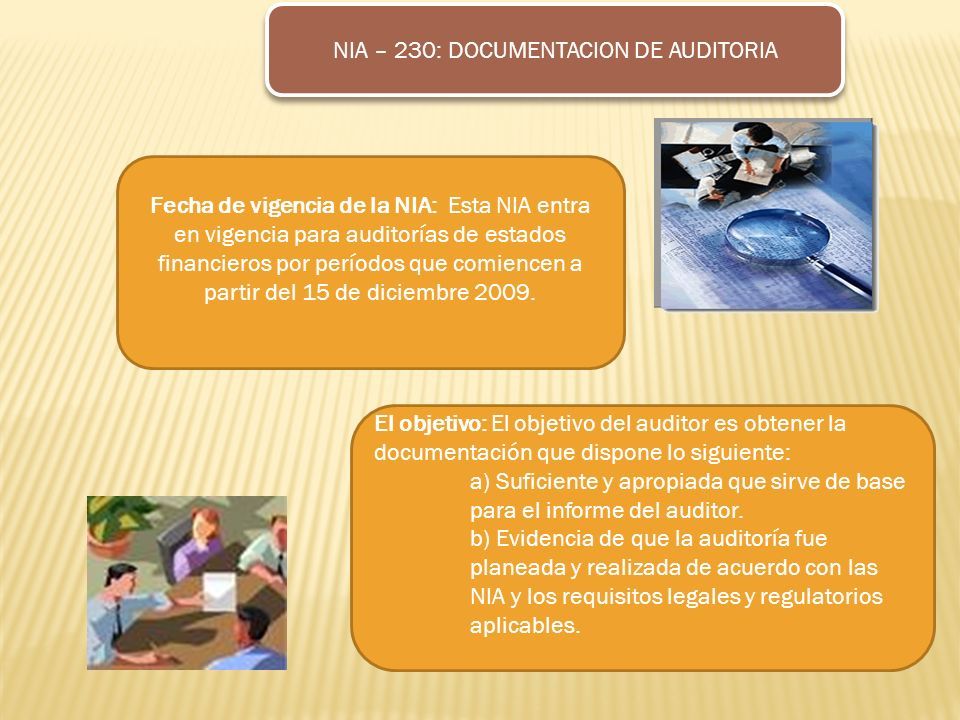 NIA – 230: DOCUMENTACION DE AUDITORIA

Fecha de vigencia de la NIA: Esta NIA entra en vigencia para auditorías de estados financieros por períodos que comiencen a partir del 15 de diciembre 2009.

El objetivo: El objetivo del auditor es obtener la documentación que dispone lo siguiente:

a) Suficiente y apropiada que sirve de base para el informe del auditor.

b) Evidencia de que la auditoría fue planeada y realizada de acuerdo con las NIA y los requisitos legales y regulatorios aplicables.